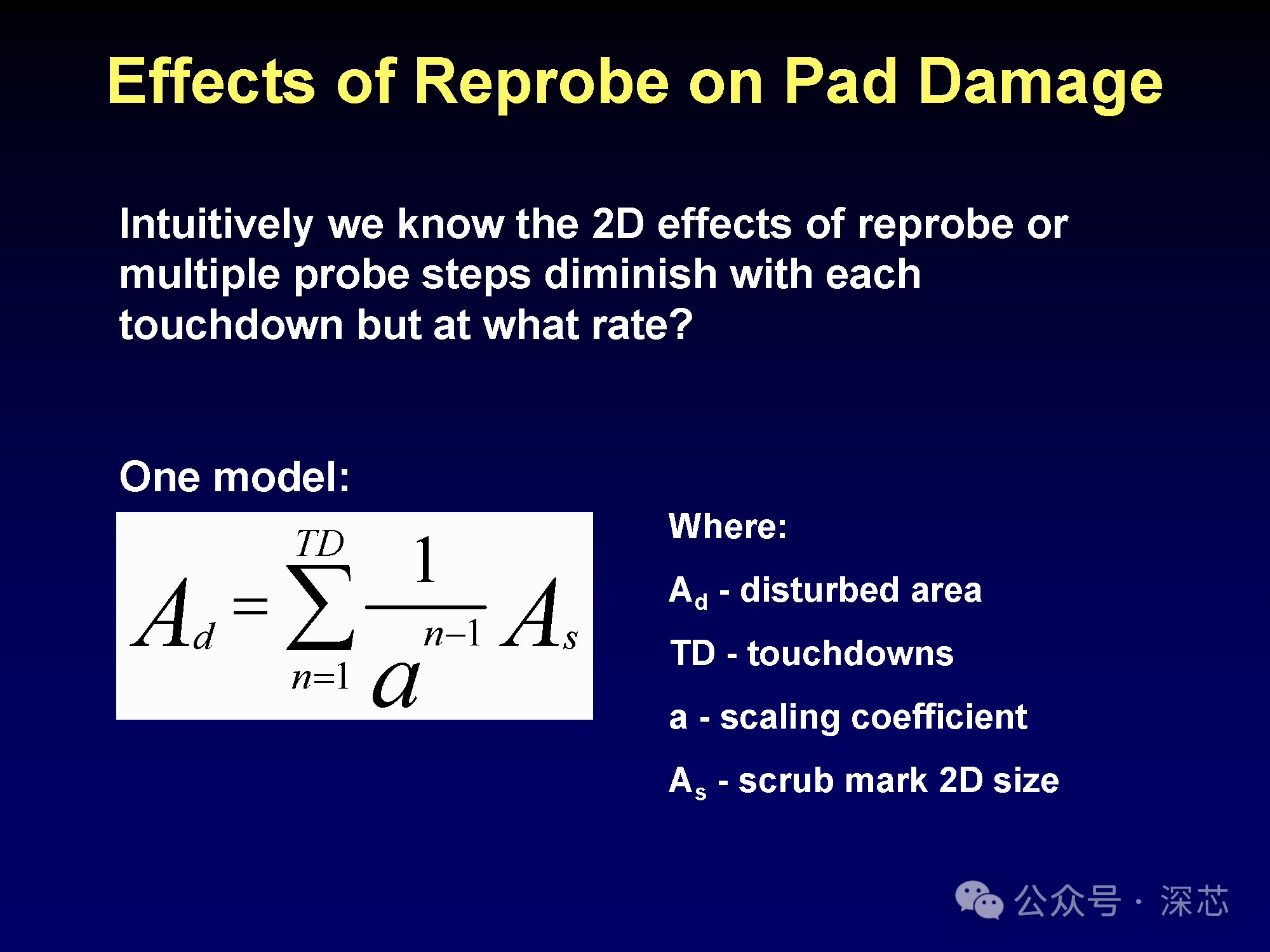 Effects of Reprobe on Pad Damage

Intuitively we know the 2D effects of reprobe or multiple probe steps diminish with each touchdown but at what rate?

One model:

$A_d = \sum_{n=1}^{TD} \frac{1}{a^{n-1}} A_s$

Where:

$A_d$ - disturbed area

TD - touchdowns

a - scaling coefficient

$A_s$ - scrub mark 2D size

公众号 · 深芯